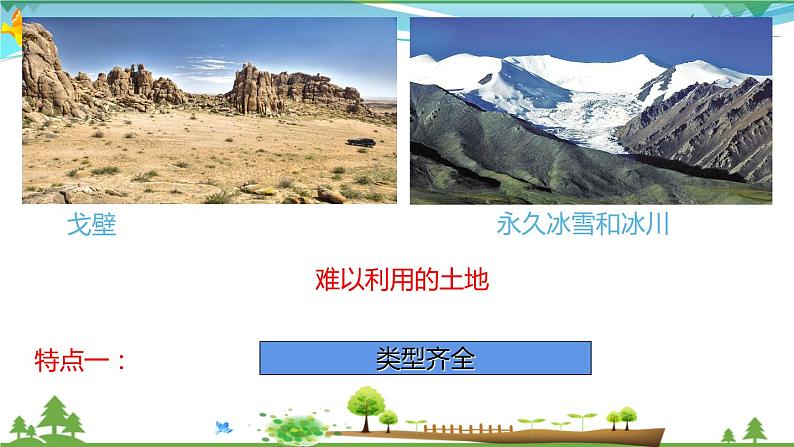 戈壁

永久冰雪和冰川

难以利用的土地

特点一：

类型齐全